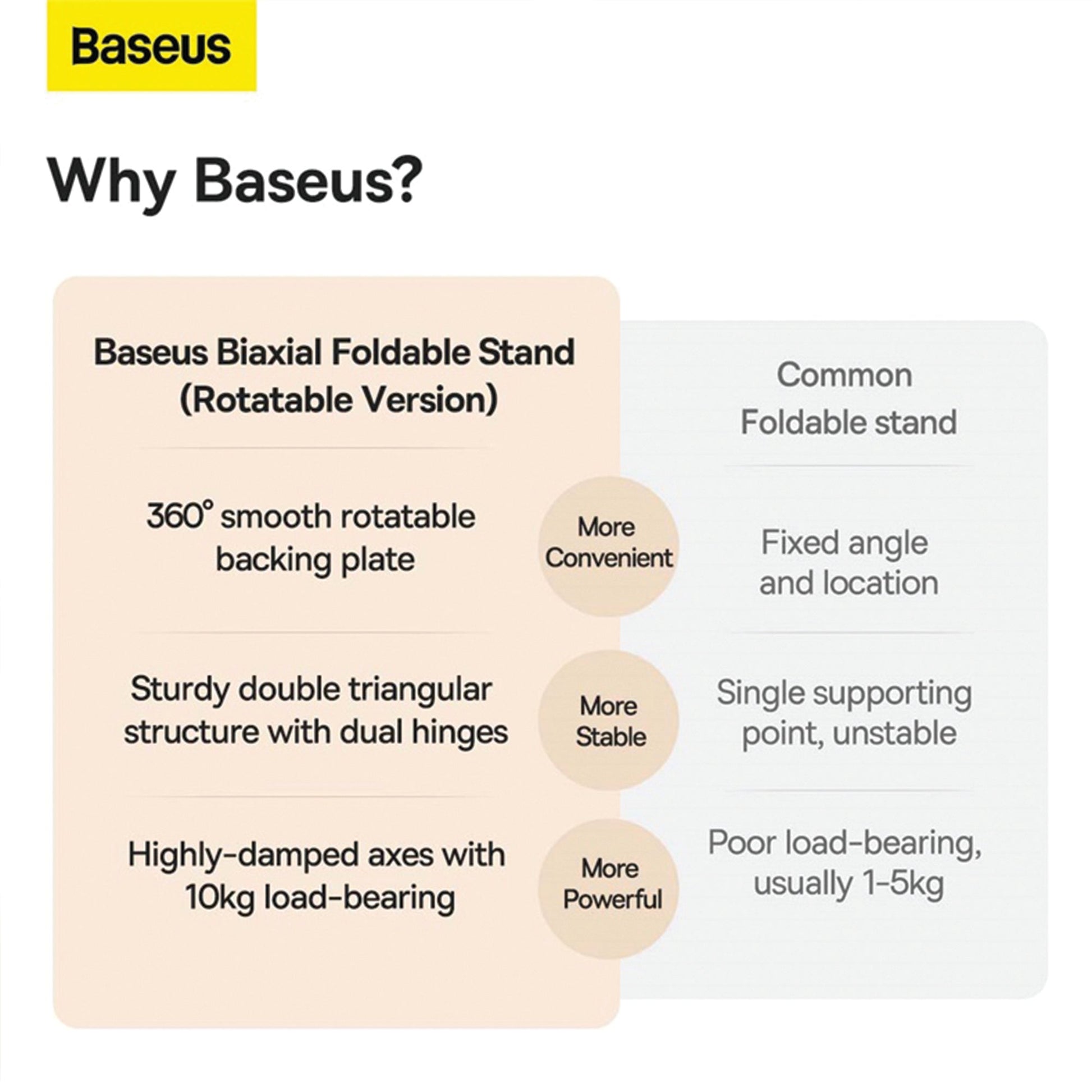 Baseus

Why Baseus?

| Baseus Biaxial Foldable Stand (Rotatable Version) | | Common Foldable stand |
|---|---|---|
| 360° smooth rotatable backing plate | More Convenient | Fixed angle and location |
| Sturdy double triangular structure with dual hinges | More Stable | Single supporting point, unstable |
| Highly-damped axes with 10kg load-bearing | More Powerful | Poor load-bearing, usually 1-5kg |